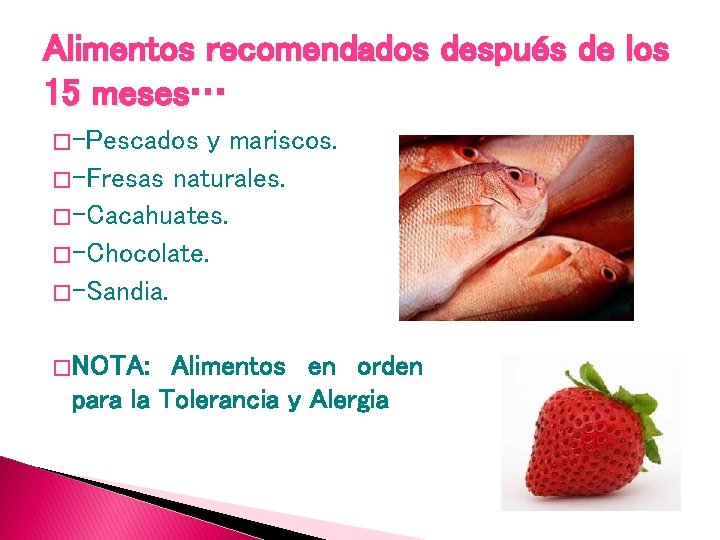 Alimentos recomendados después de los 15 meses…

□-Pescados y mariscos.
□-Fresas naturales.
□-Cacahuates.
□-Chocolate.
□-Sandia.

□NOTA: Alimentos en orden para la Tolerancia y Alergia